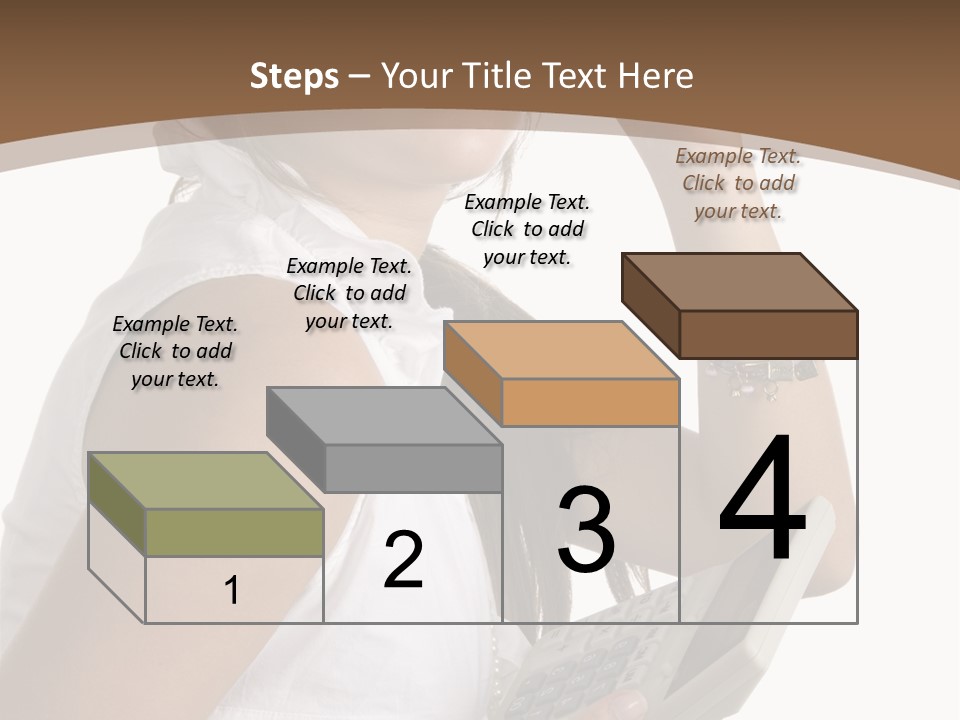 Steps – Your Title Text Here

Example Text. Click to add your text.

Example Text. Click to add your text.

Example Text. Click to add your text.

Example Text. Click to add your text.

1

2

3

4